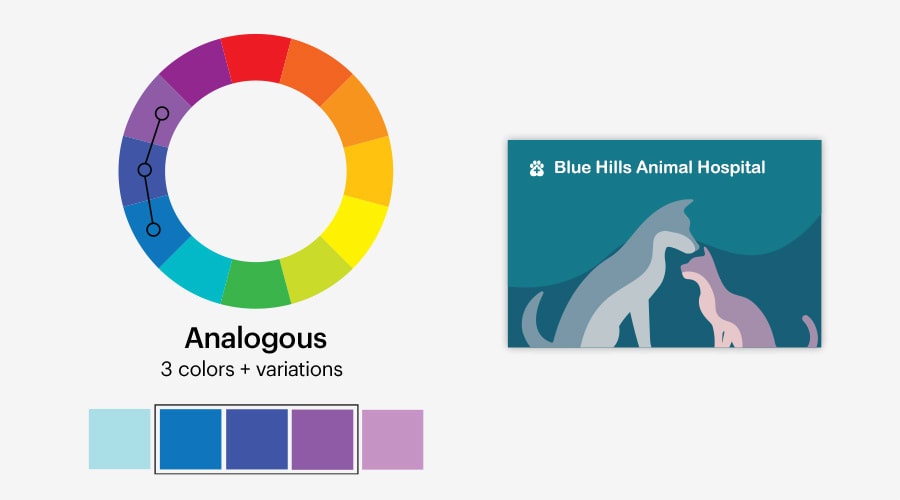 Analogous
3 colors + variations

Blue Hills Animal Hospital